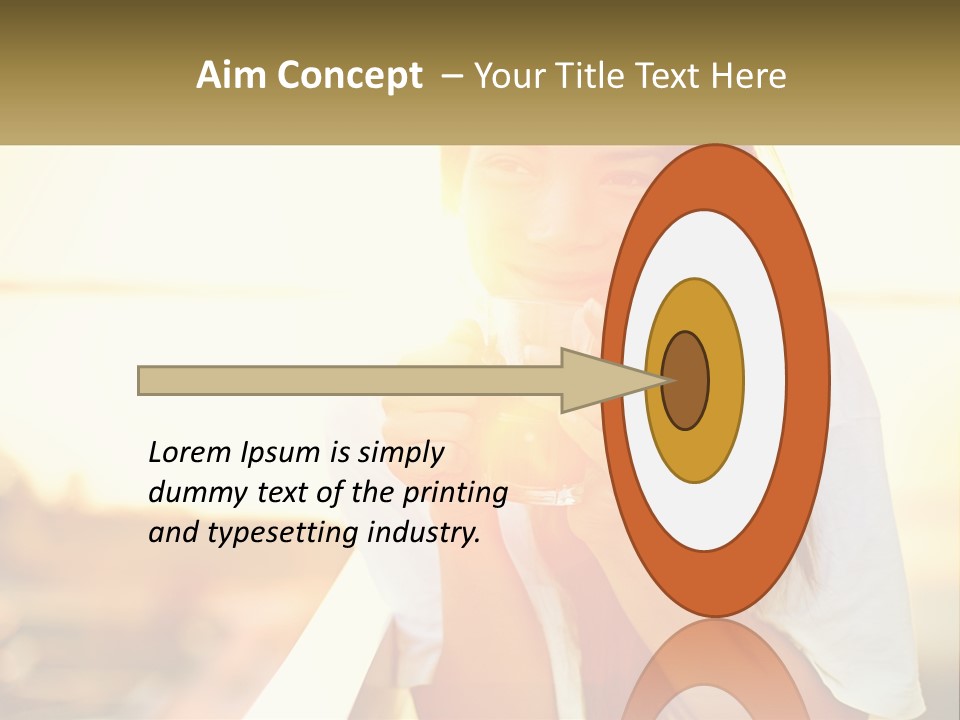 Aim Concept – Your Title Text Here

Lorem Ipsum is simply dummy text of the printing and typesetting industry.